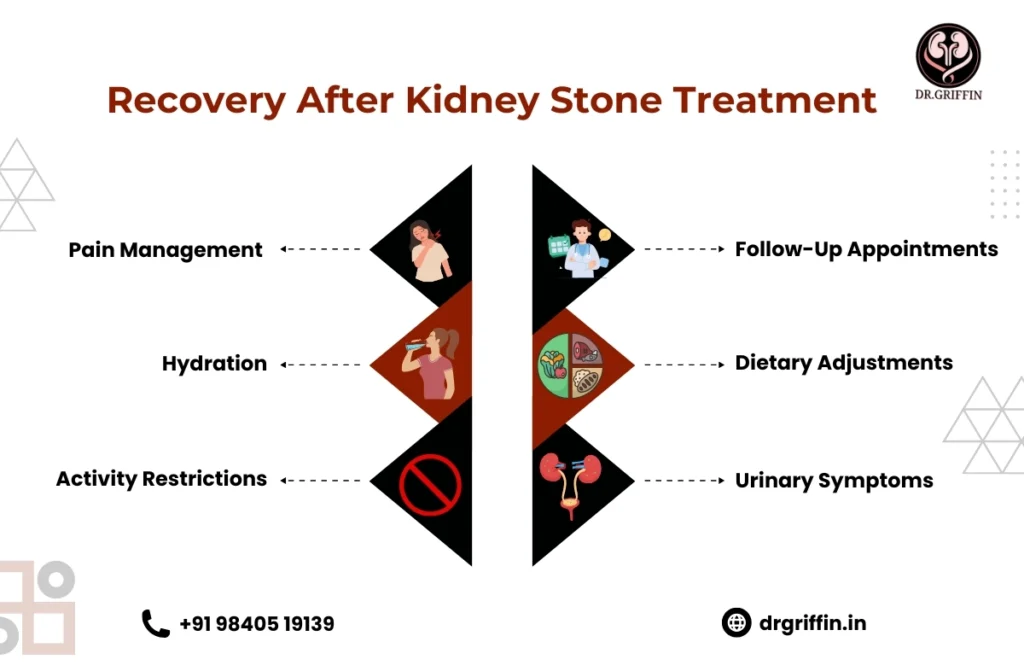 DR.GRIFFIN

Recovery After Kidney Stone Treatment

Pain Management

Hydration

Activity Restrictions

Follow-Up Appointments

Dietary Adjustments

Urinary Symptoms

+91 98405 19139

drgriffin.in